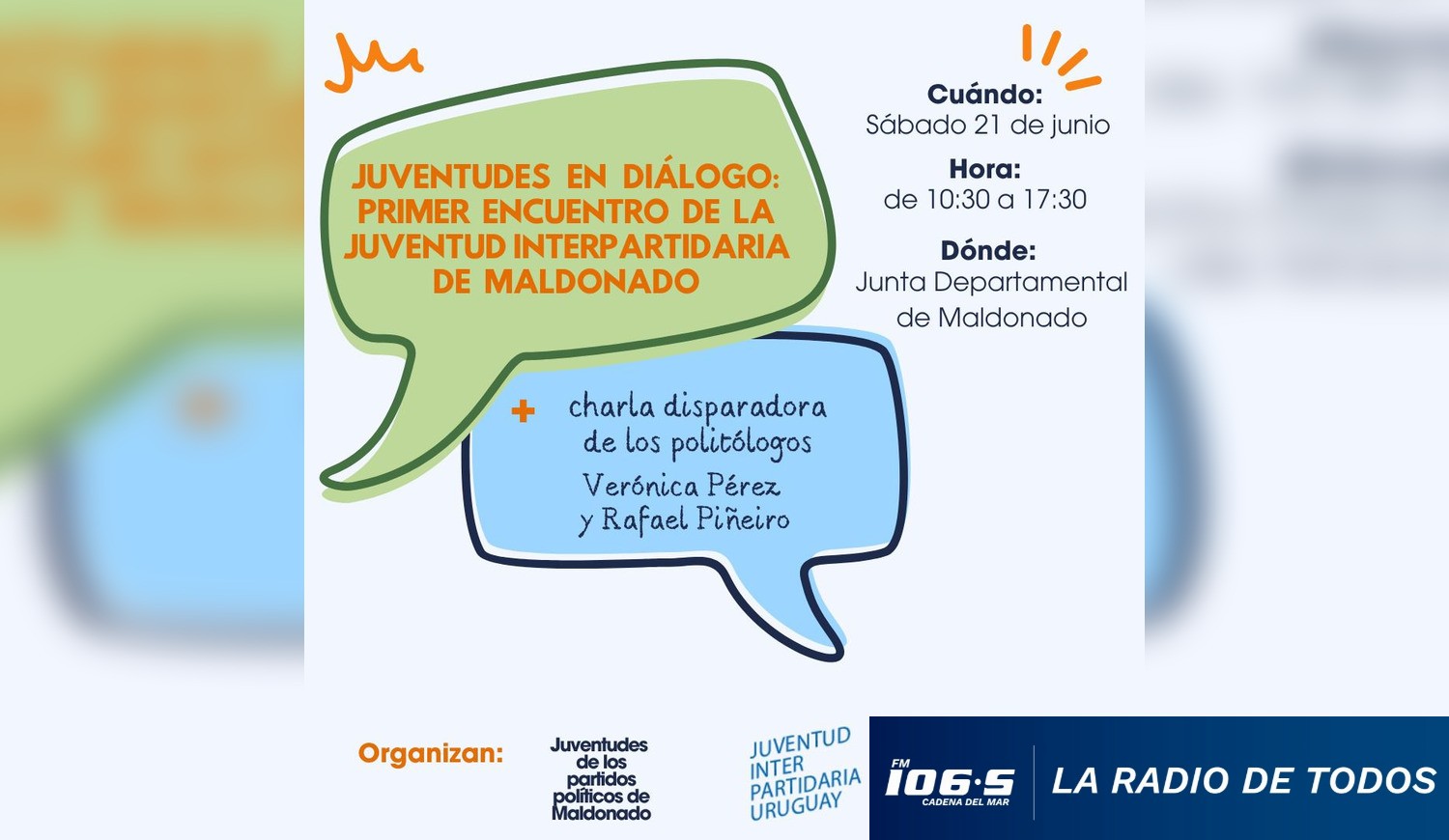 JUVENTUDES EN DIÁLOGO: PRIMER ENCUENTRO DE LA JUVENTUD INTERPARTIDARIA DE MALDONADO

+ charla disparadora de los politólogos Verónica Pérez y Rafael Piñeiro

Cuándo:
Sábado 21 de junio

Hora:
de 10:30 a 17:30

Dónde:
Junta Departamental de Maldonado

Organizan:

Juventudes de los partidos políticos de Maldonado

JUVENTUD INTER PARTIDARIA URUGUAY

FM 106·5 CADENA DEL MAR

LA RADIO DE TODOS